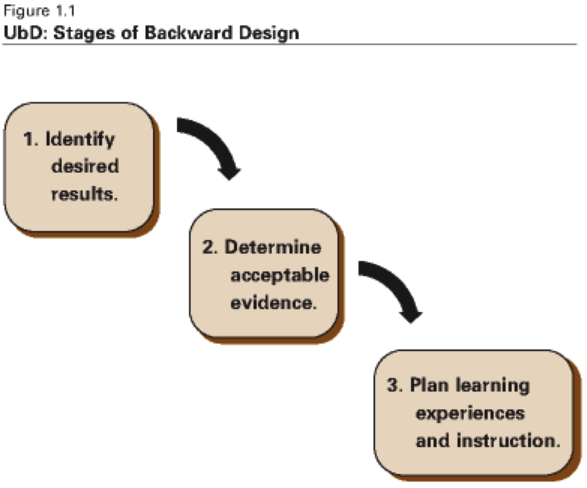 Figure 1.1
UbD: Stages of Backward Design

1. Identify desired results.

2. Determine acceptable evidence.

3. Plan learning experiences and instruction.